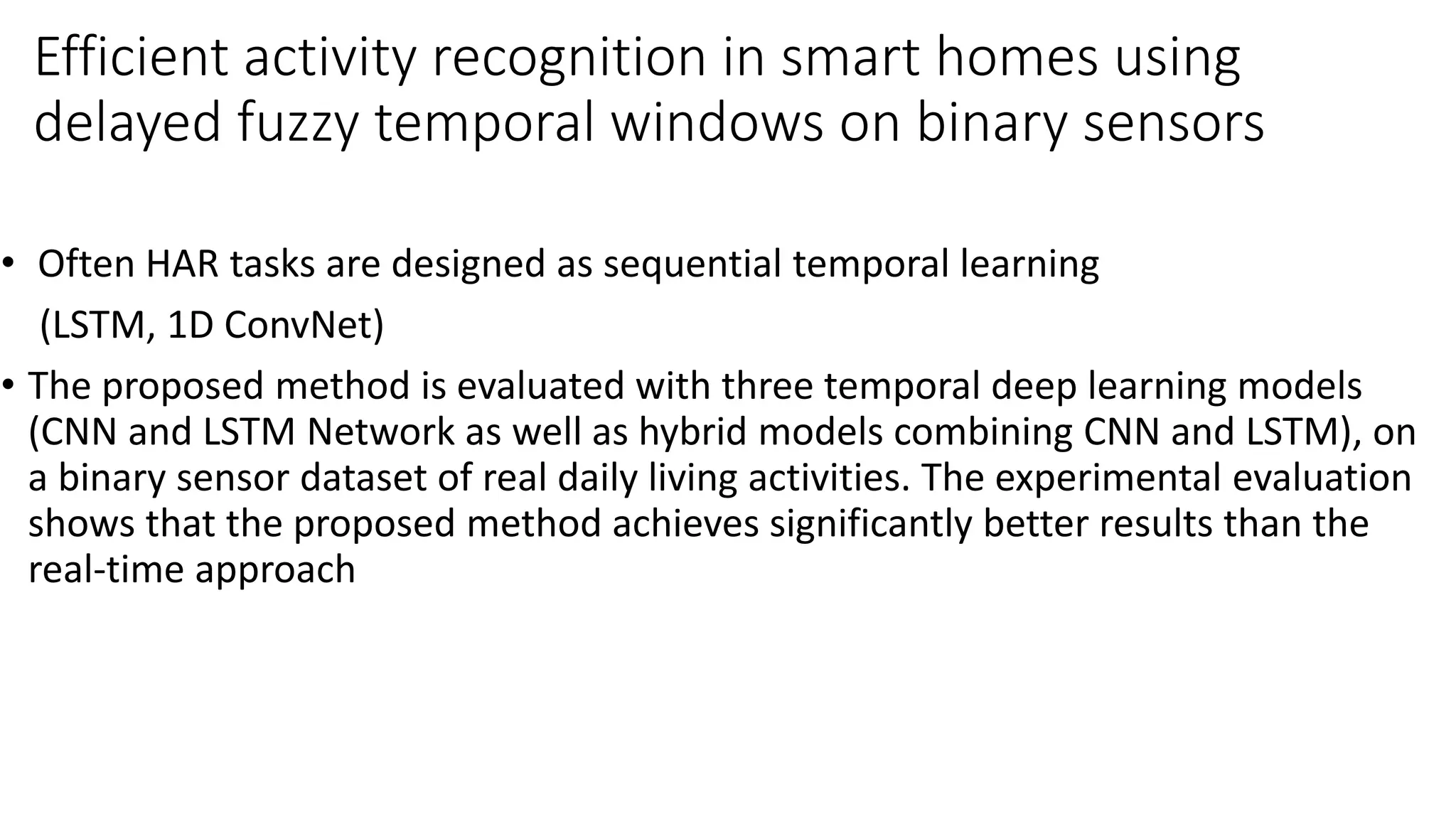 Efficient activity recognition in smart homes using delayed fuzzy temporal windows on binary sensors

• Often HAR tasks are designed as sequential temporal learning

(LSTM, 1D ConvNet)

• The proposed method is evaluated with three temporal deep learning models (CNN and LSTM Network as well as hybrid models combining CNN and LSTM), on a binary sensor dataset of real daily living activities. The experimental evaluation shows that the proposed method achieves significantly better results than the real-time approach